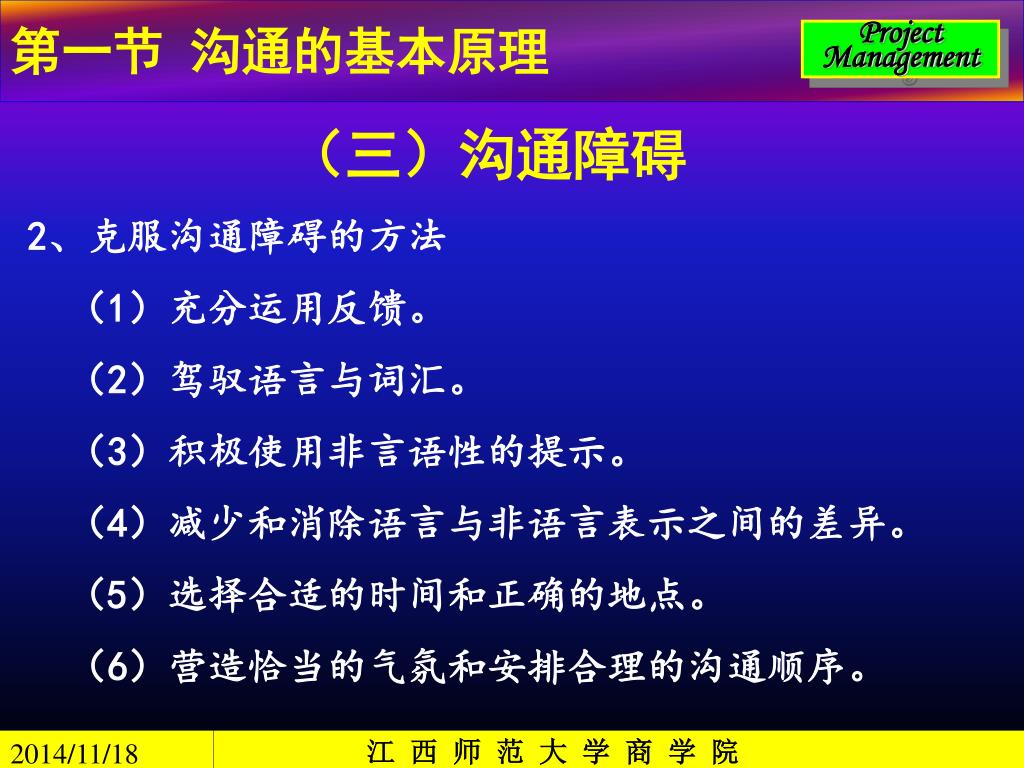 第一节 沟通的基本原理

Project Management

（三）沟通障碍

2、克服沟通障碍的方法

（1）充分运用反馈。

（2）驾驭语言与词汇。

（3）积极使用非言语性的提示。

（4）减少和消除语言与非语言表示之间的差异。

（5）选择合适的时间和正确的地点。

（6）营造恰当的气氛和安排合理的沟通顺序。

2014/11/18

江 西 师 范 大 学 商 学 院